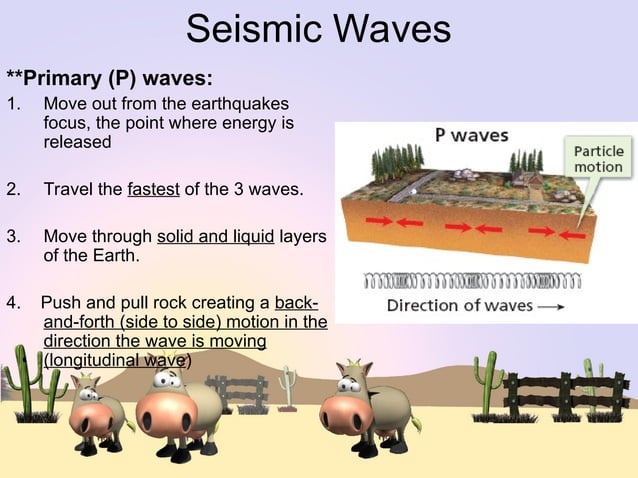 Seismic Waves

**Primary (P) waves:

1. Move out from the earthquakes focus, the point where energy is released

2. Travel the fastest of the 3 waves.

3. Move through solid and liquid layers of the Earth.

4. Push and pull rock creating a back-and-forth (side to side) motion in the direction the wave is moving (longitudinal wave)

P waves

Particle motion

Direction of waves →